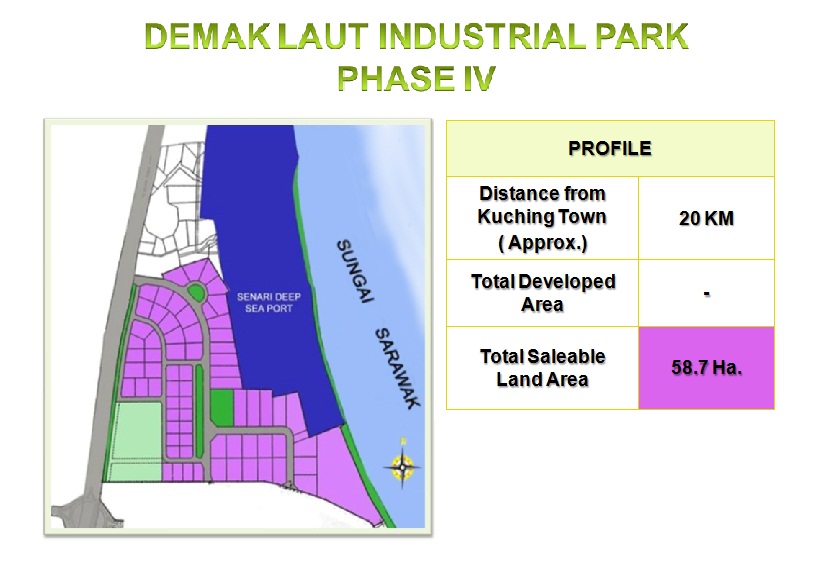 DEMAK LAUT INDUSTRIAL PARK
PHASE IV

SENARI DEEP SEA PORT

SUNGAI SARAWAK

| PROFILE | |
|---|---|
| Distance from Kuching Town ( Approx.) | 20 KM |
| Total Developed Area | - |
| Total Saleable Land Area | 58.7 Ha. |